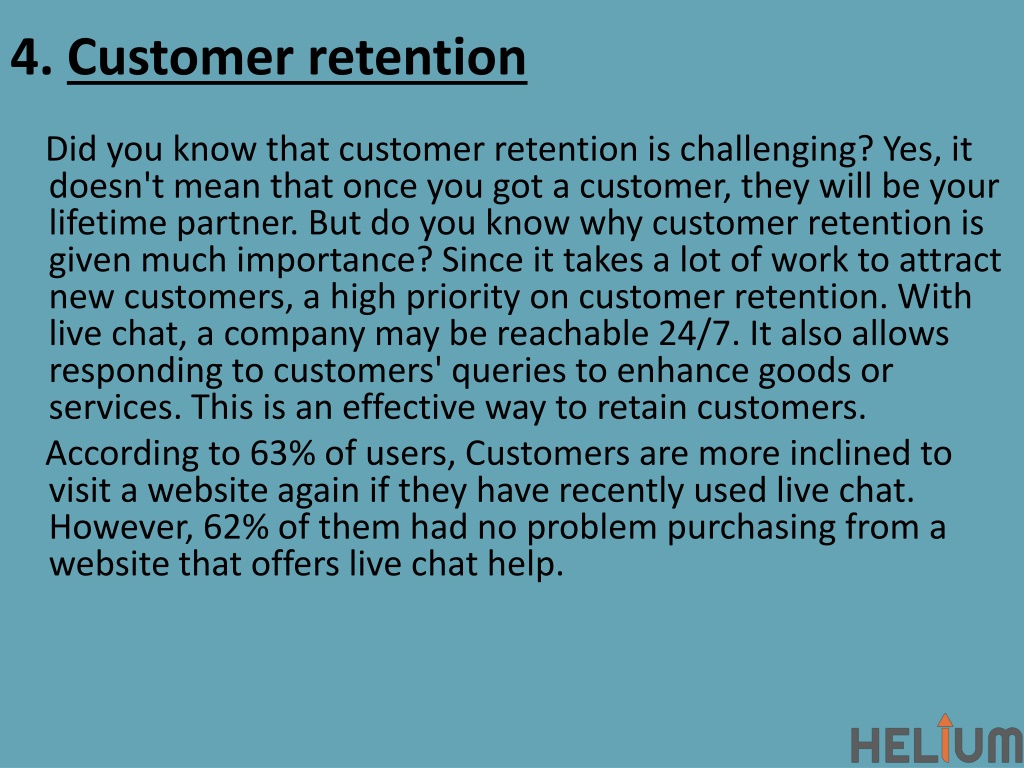 4. Customer retention

Did you know that customer retention is challenging? Yes, it doesn't mean that once you got a customer, they will be your lifetime partner. But do you know why customer retention is given much importance? Since it takes a lot of work to attract new customers, a high priority on customer retention. With live chat, a company may be reachable 24/7. It also allows responding to customers' queries to enhance goods or services. This is an effective way to retain customers.

According to 63% of users, Customers are more inclined to visit a website again if they have recently used live chat. However, 62% of them had no problem purchasing from a website that offers live chat help.

HELIUM